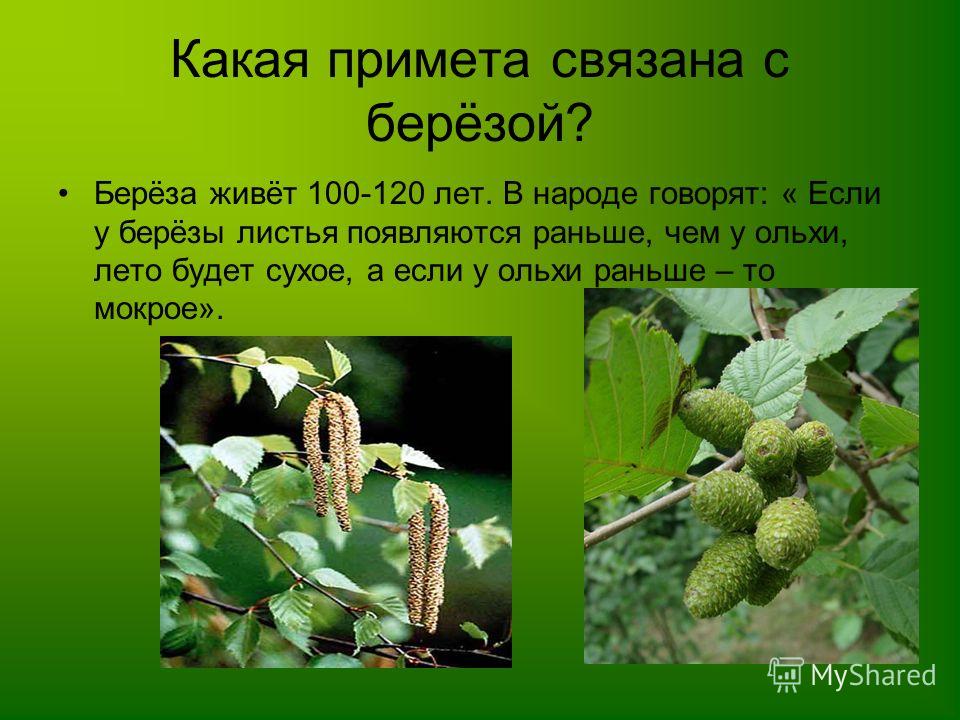 Какая примета связана с берёзой?

• Берёза живёт 100-120 лет. В народе говорят: « Если у берёзы листья появляются раньше, чем у ольхи, лето будет сухое, а если у ольхи раньше – то мокрое».

MyShared